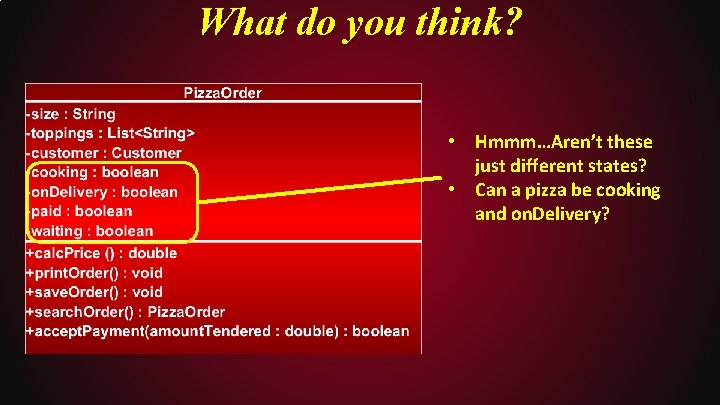 What do you think?

PizzaOrder

-size : String
-toppings : List<String>
-customer : Customer
-cooking : boolean
-onDelivery : boolean
-paid : boolean
-waiting : boolean

+calcPrice () : double
+printOrder() : void
+saveOrder() : void
+searchOrder() : PizzaOrder
+acceptPayment(amountTendered : double) : boolean

• Hmmm…Aren't these just different states?
• Can a pizza be cooking and onDelivery?